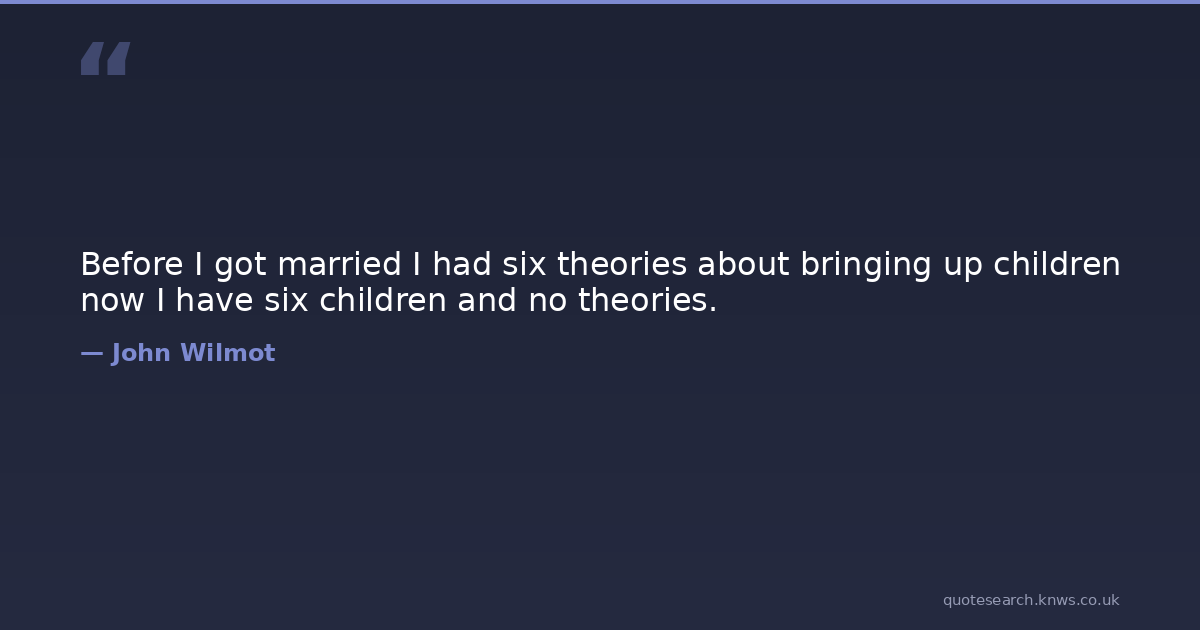 “

Before I got married I had six theories about bringing up children now I have six children and no theories.

— John Wilmot

quotesearch.knws.co.uk